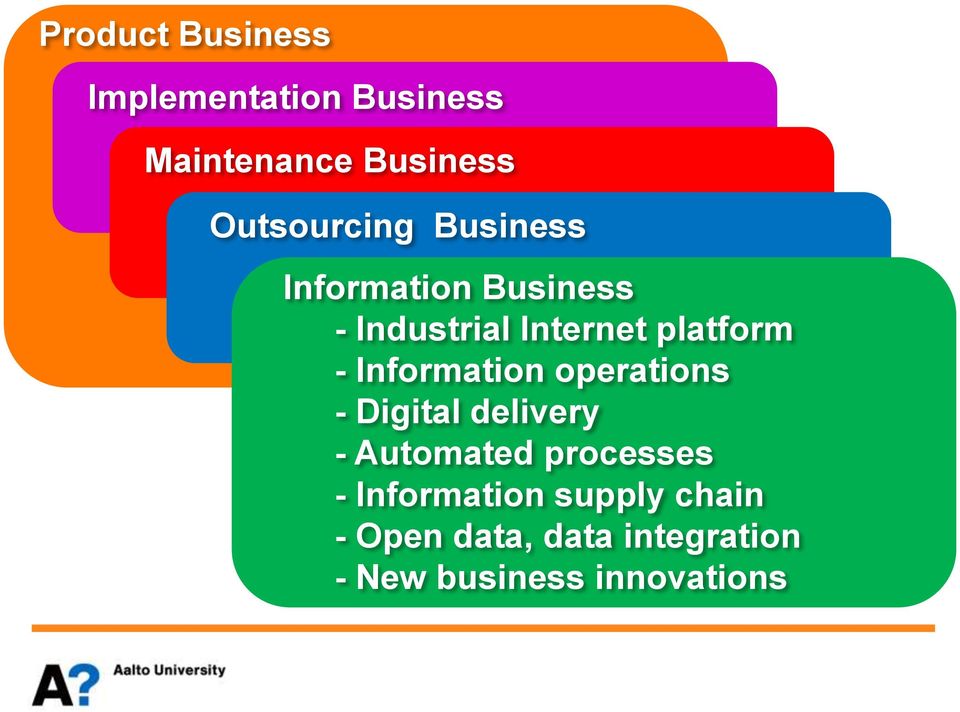 Product Business

Implementation Business

Maintenance Business

Outsourcing Business

Information Business
- Industrial Internet platform
- Information operations
- Digital delivery
- Automated processes
- Information supply chain
- Open data, data integration
- New business innovations

A? Aalto University